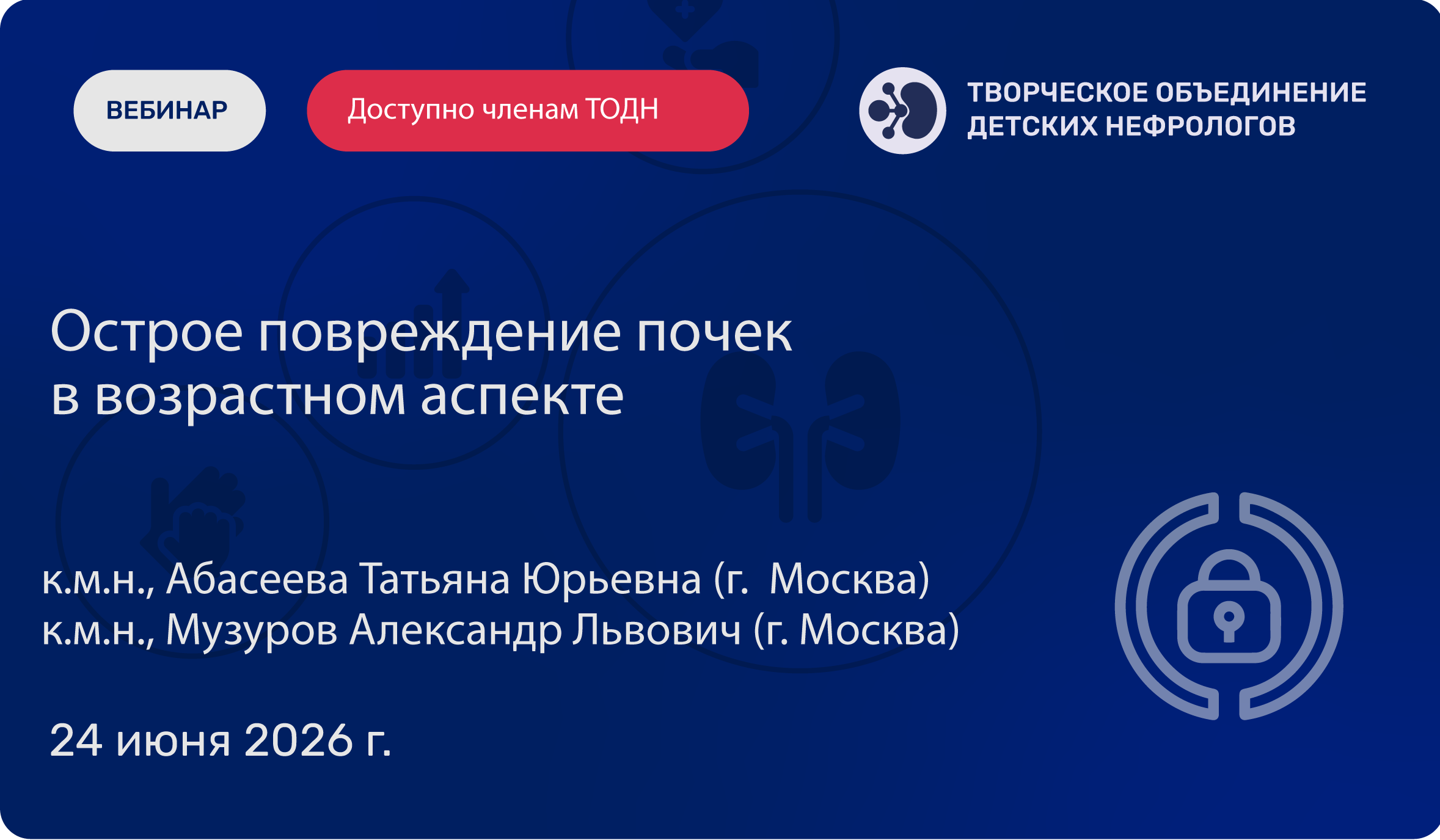 ВЕБИНАР

Доступно членам ТОДН

ТВОРЧЕСКОЕ ОБЪЕДИНЕНИЕ ДЕТСКИХ НЕФРОЛОГОВ

Острое повреждение почек в возрастном аспекте

к.м.н., Абасеева Татьяна Юрьевна (г.  Москва)
к.м.н., Музуров Александр Львович (г. Москва)

24 июня 2026 г.